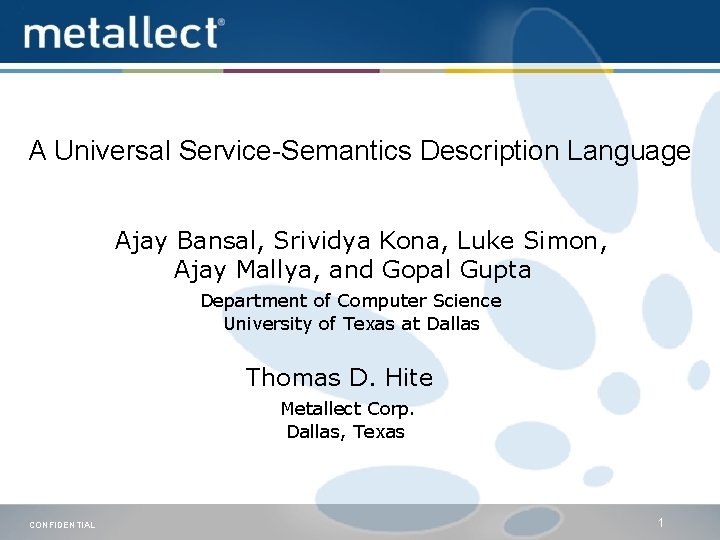 metallect®

A Universal Service-Semantics Description Language

Ajay Bansal, Srividya Kona, Luke Simon, Ajay Mallya, and Gopal Gupta

Department of Computer Science
University of Texas at Dallas

Thomas D. Hite

Metallect Corp.
Dallas, Texas

CONFIDENTIAL

1